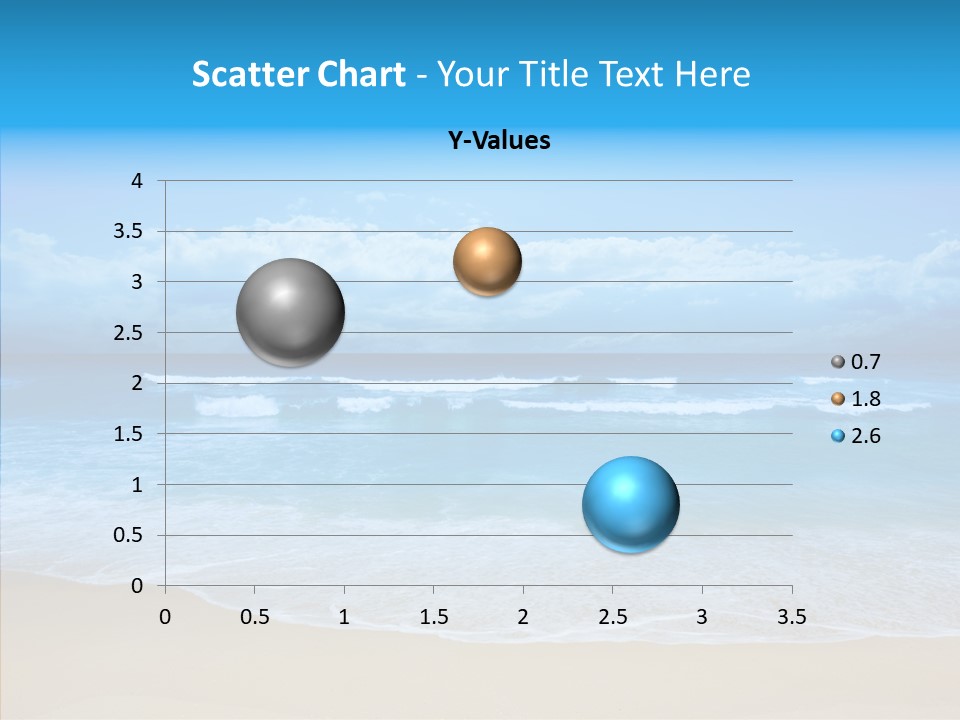 Scatter Chart - Your Title Text Here

Y-Values

4
3.5
3
2.5
2
1.5
1
0.5
0

0 0.5 1 1.5 2 2.5 3 3.5

0.7
1.8
2.6